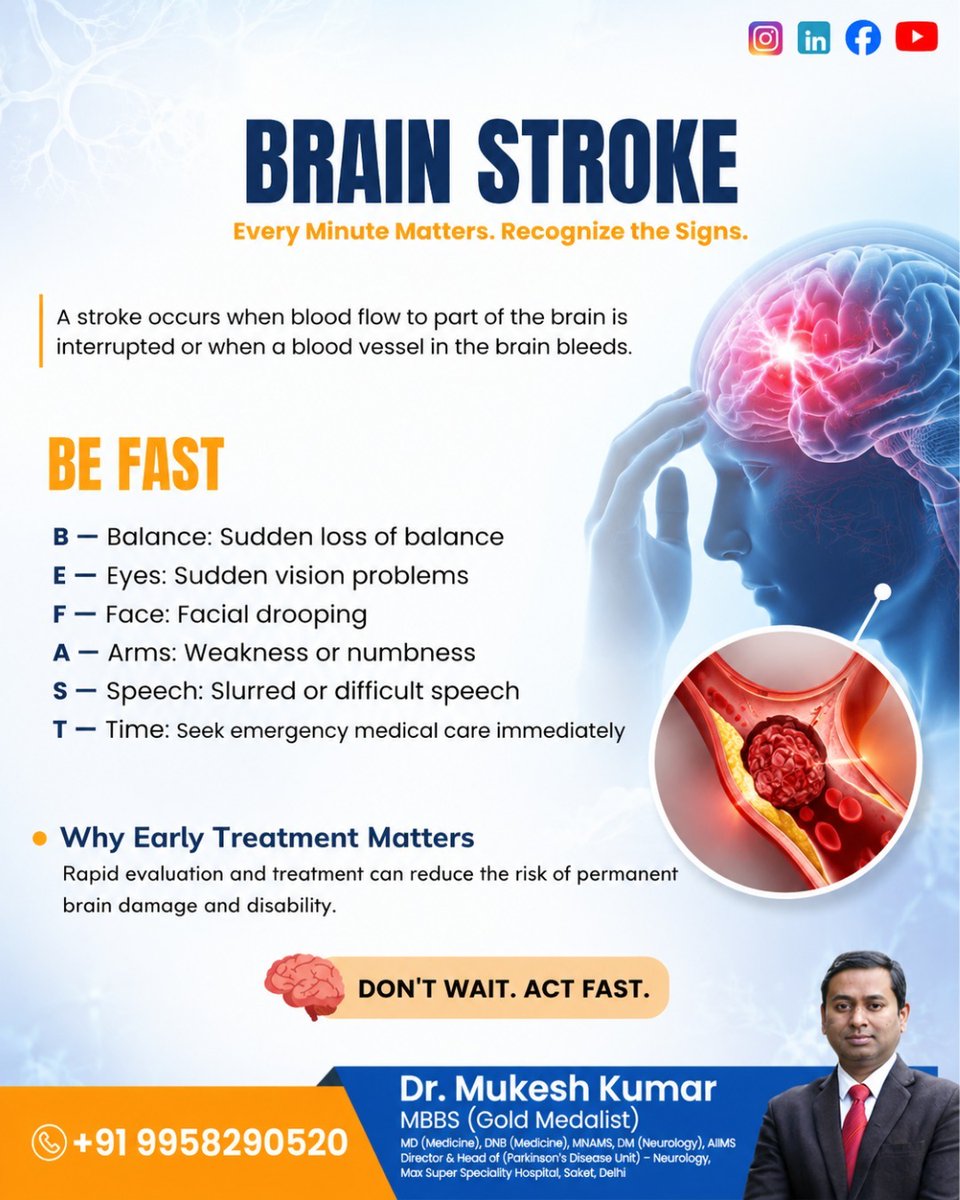 BRAIN STROKE

Every Minute Matters. Recognize the Signs.

A stroke occurs when blood flow to part of the brain is interrupted or when a blood vessel in the brain bleeds.

BE FAST

B — Balance: Sudden loss of balance
E — Eyes: Sudden vision problems
F — Face: Facial drooping
A — Arms: Weakness or numbness
S — Speech: Slurred or difficult speech
T — Time: Seek emergency medical care immediately

Why Early Treatment Matters
Rapid evaluation and treatment can reduce the risk of permanent brain damage and disability.

DON'T WAIT. ACT FAST.

+91 9958290520

Dr. Mukesh Kumar
MBBS (Gold Medalist)
MD (Medicine), DNB (Medicine), MNAMS, DM (Neurology), AIIMS
Director & Head of (Parkinson's Disease Unit) – Neurology, Max Super Speciality Hospital, Saket, Delhi